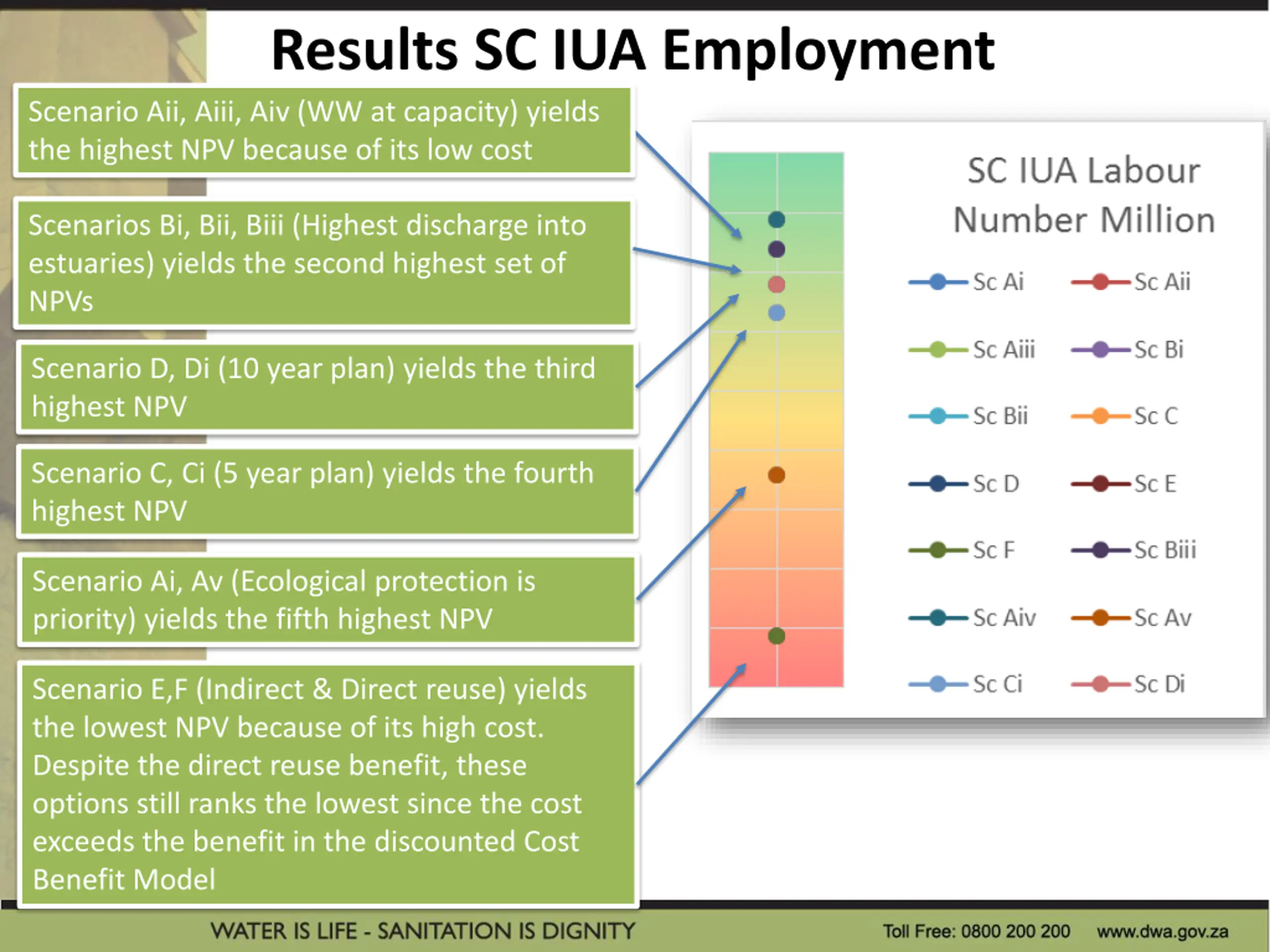 Results SC IUA Employment

Scenario Aii, Aiii, Aiv (WW at capacity) yields the highest NPV because of its low cost

Scenarios Bi, Bii, Biii (Highest discharge into estuaries) yields the second highest set of NPVs

Scenario D, Di (10 year plan) yields the third highest NPV

Scenario C, Ci (5 year plan) yields the fourth highest NPV

Scenario Ai, Av (Ecological protection is priority) yields the fifth highest NPV

Scenario E,F (Indirect & Direct reuse) yields the lowest NPV because of its high cost. Despite the direct reuse benefit, these options still ranks the lowest since the cost exceeds the benefit in the discounted Cost Benefit Model

SC IUA Labour Number Million

Sc Ai
Sc Aii
Sc Aiii
Sc Bi
Sc Bii
Sc C
Sc D
Sc E
Sc F
Sc Biii
Sc Aiv
Sc Av
Sc Ci
Sc Di

WATER IS LIFE - SANITATION IS DIGNITY

Toll Free: 0800 200 200 www.dwa.gov.za